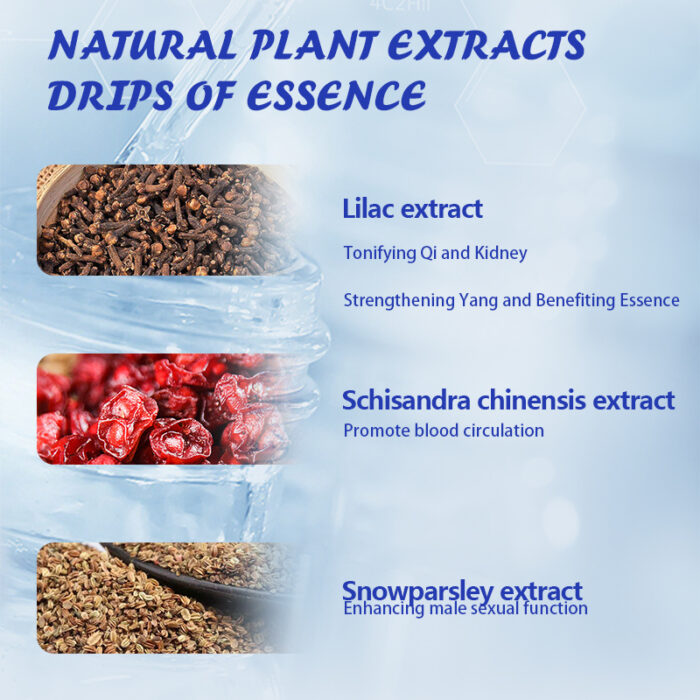 NATURAL PLANT EXTRACTS
DRIPS OF ESSENCE

Lilac extract

Tonifying Qi and Kidney

Strengthening Yang and Benefiting Essence

Schisandra chinensis extract
Promote blood circulation

Snowparsley extract
Enhancing male sexual function